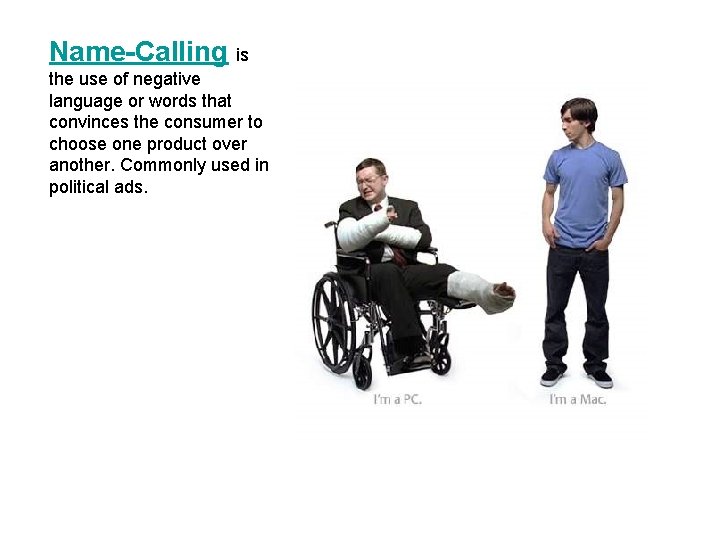 Name-Calling is the use of negative language or words that convinces the consumer to choose one product over another. Commonly used in political ads.

I'm a PC.

I'm a Mac.